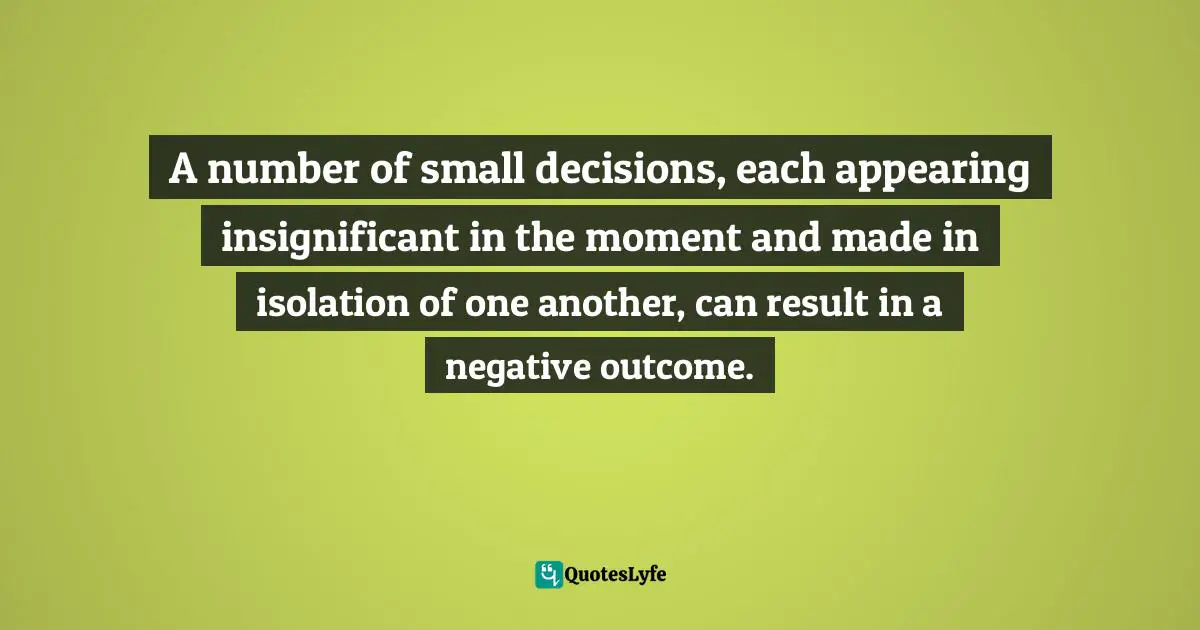 A number of small decisions, each appearing insignificant in the moment and made in isolation of one another, can result in a negative outcome.

QuotesLyfe